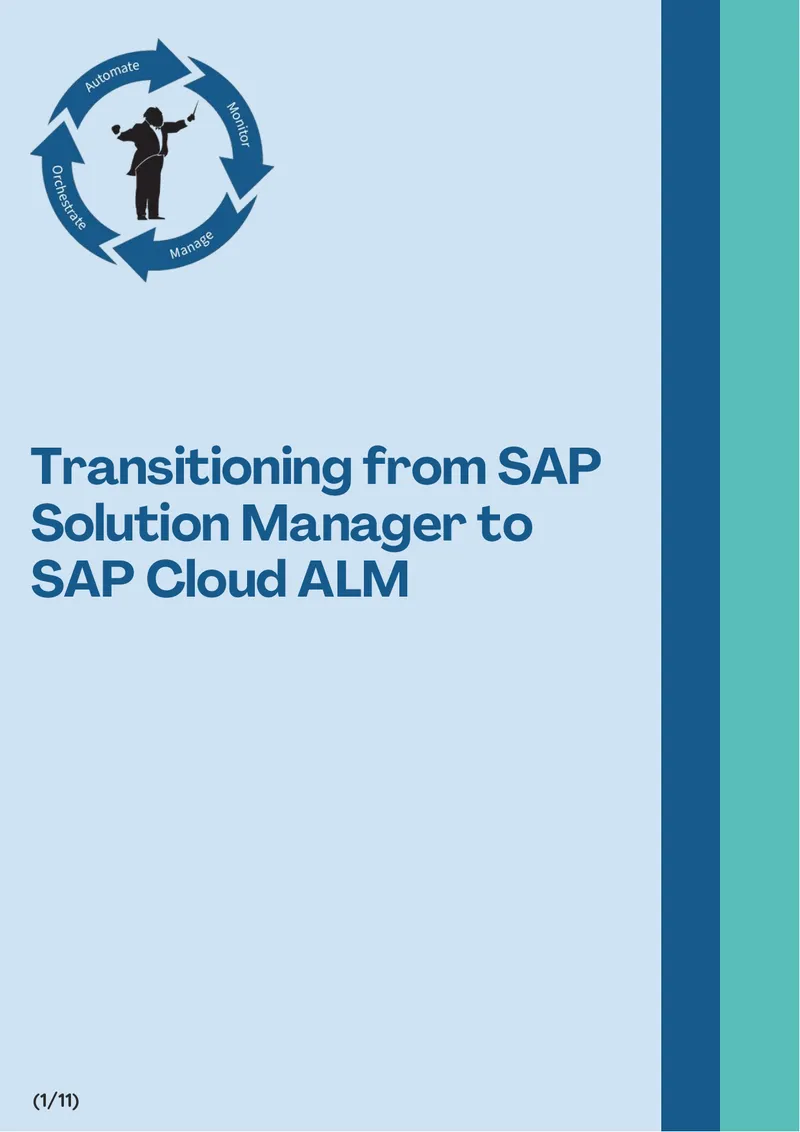 Automate
Monitor
Manage
Orchestrate

Transitioning from SAP Solution Manager to SAP Cloud ALM

(1/11)